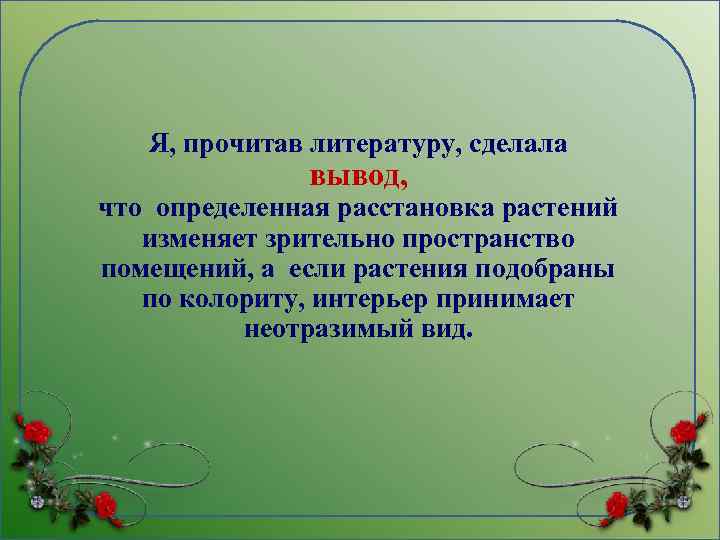 Я, прочитав литературу, сделала
вывод,
что определенная расстановка растений изменяет зрительно пространство помещений, а если растения подобраны по колориту, интерьер принимает неотразимый вид.